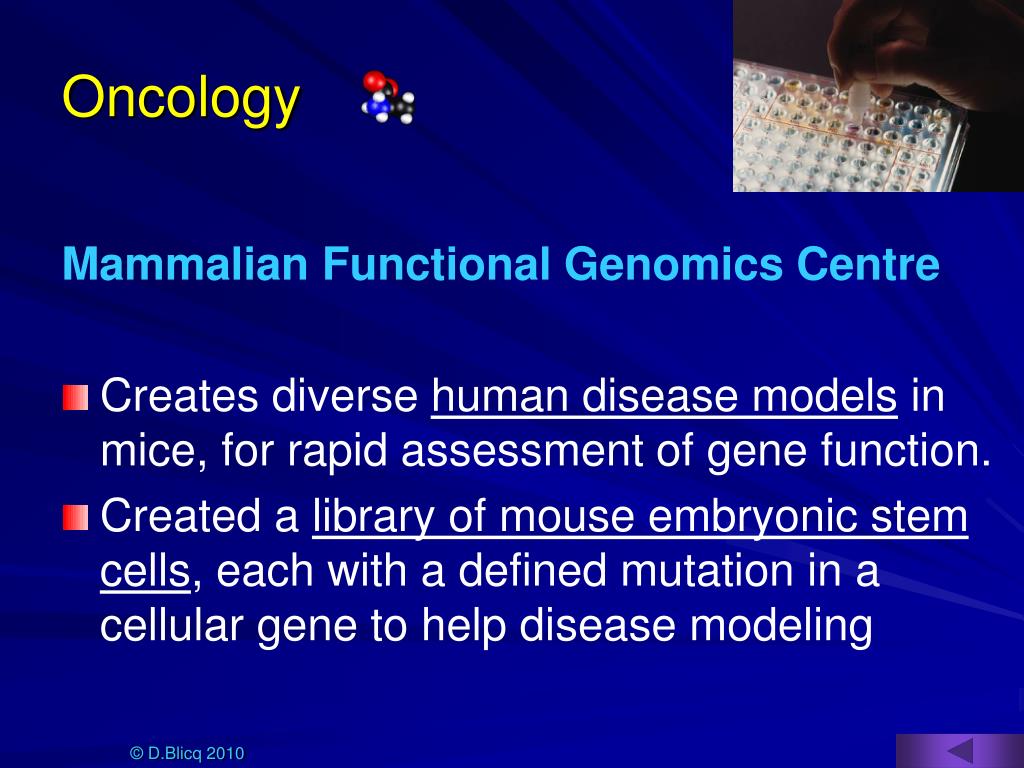 Oncology

Mammalian Functional Genomics Centre

Creates diverse human disease models in mice, for rapid assessment of gene function.

Created a library of mouse embryonic stem cells, each with a defined mutation in a cellular gene to help disease modeling

© D.Blicq 2010